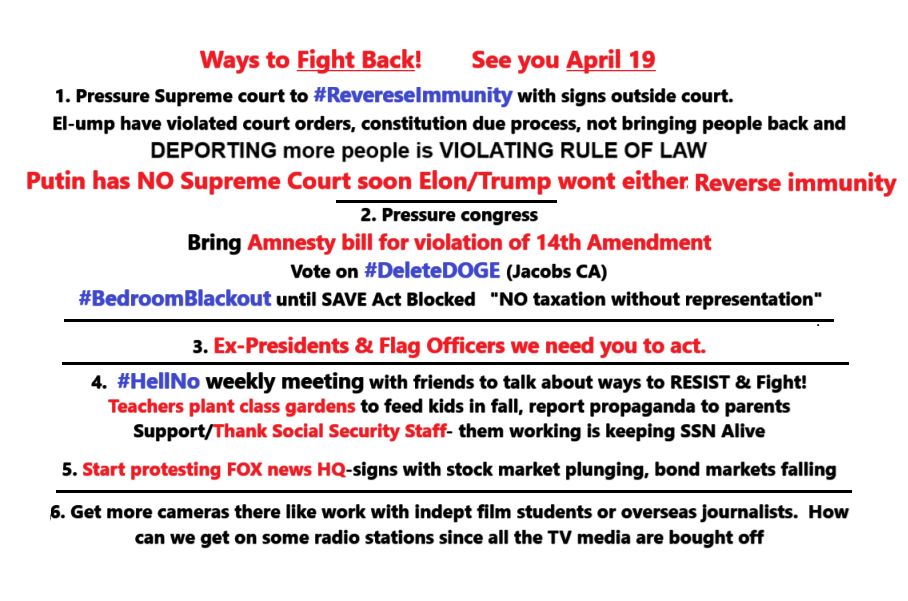 Ways to Fight Back!     See you April 19

1. Pressure Supreme court to #RevereseImmunity with signs outside court. El-ump have violated court orders, constitution due process, not bringing people back and DEPORTING more people is VIOLATING RULE OF LAW

Putin has NO Supreme Court soon Elon/Trump wont either Reverse immunity

2. Pressure congress

Bring Amnesty bill for violation of 14th Amendment

Vote on #DeleteDOGE (Jacobs CA)

#BedroomBlackout until SAVE Act Blocked "NO taxation without representation"

3. Ex-Presidents & Flag Officers we need you to act.

4. #HellNo weekly meeting with friends to talk about ways to RESIST & Fight!
Teachers plant class gardens to feed kids in fall, report propaganda to parents
Support/Thank Social Security Staff- them working is keeping SSN Alive

5. Start protesting FOX news HQ-signs with stock market plunging, bond markets falling

6. Get more cameras there like work with indept film students or overseas journalists. How can we get on some radio stations since all the TV media are bought off